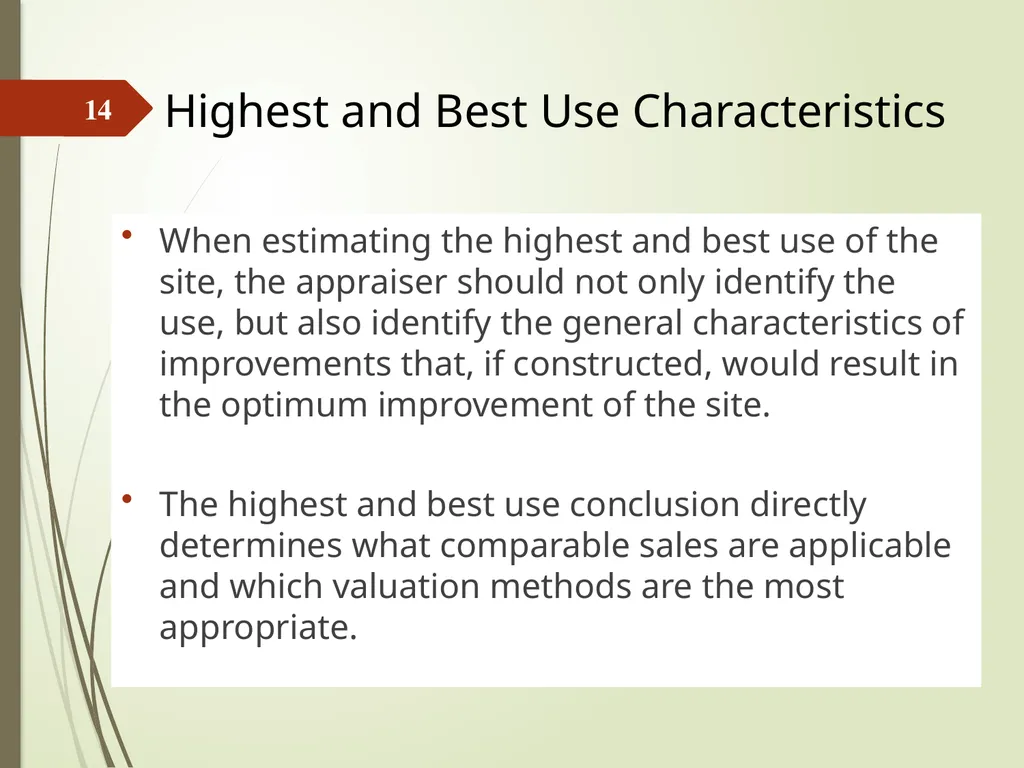 14

Highest and Best Use Characteristics

• When estimating the highest and best use of the site, the appraiser should not only identify the use, but also identify the general characteristics of improvements that, if constructed, would result in the optimum improvement of the site.

• The highest and best use conclusion directly determines what comparable sales are applicable and which valuation methods are the most appropriate.